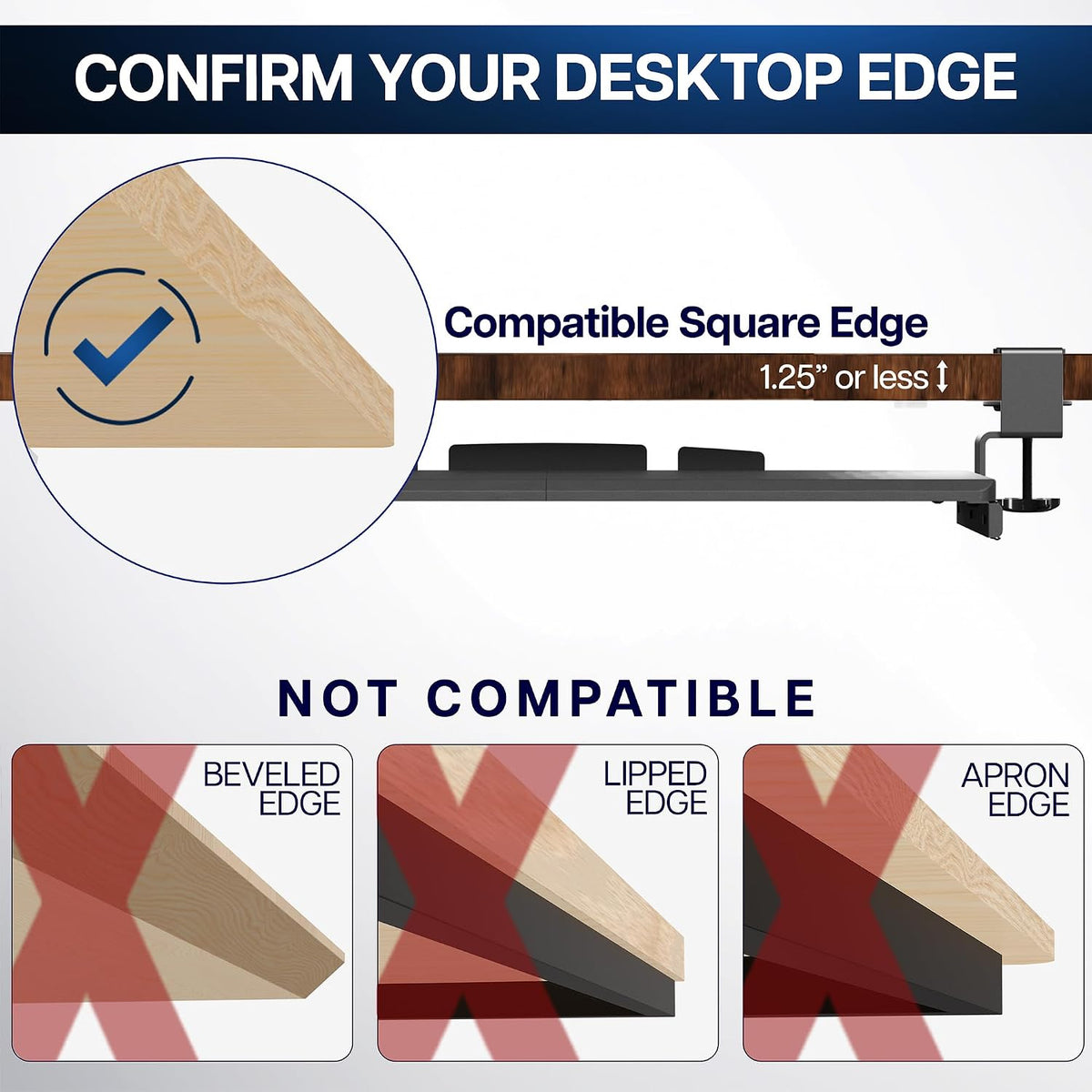 CONFIRM YOUR DESKTOP EDGE

Compatible Square Edge

1.25" or less

NOT COMPATIBLE

BEVELED EDGE

LIPPED EDGE

APRON EDGE